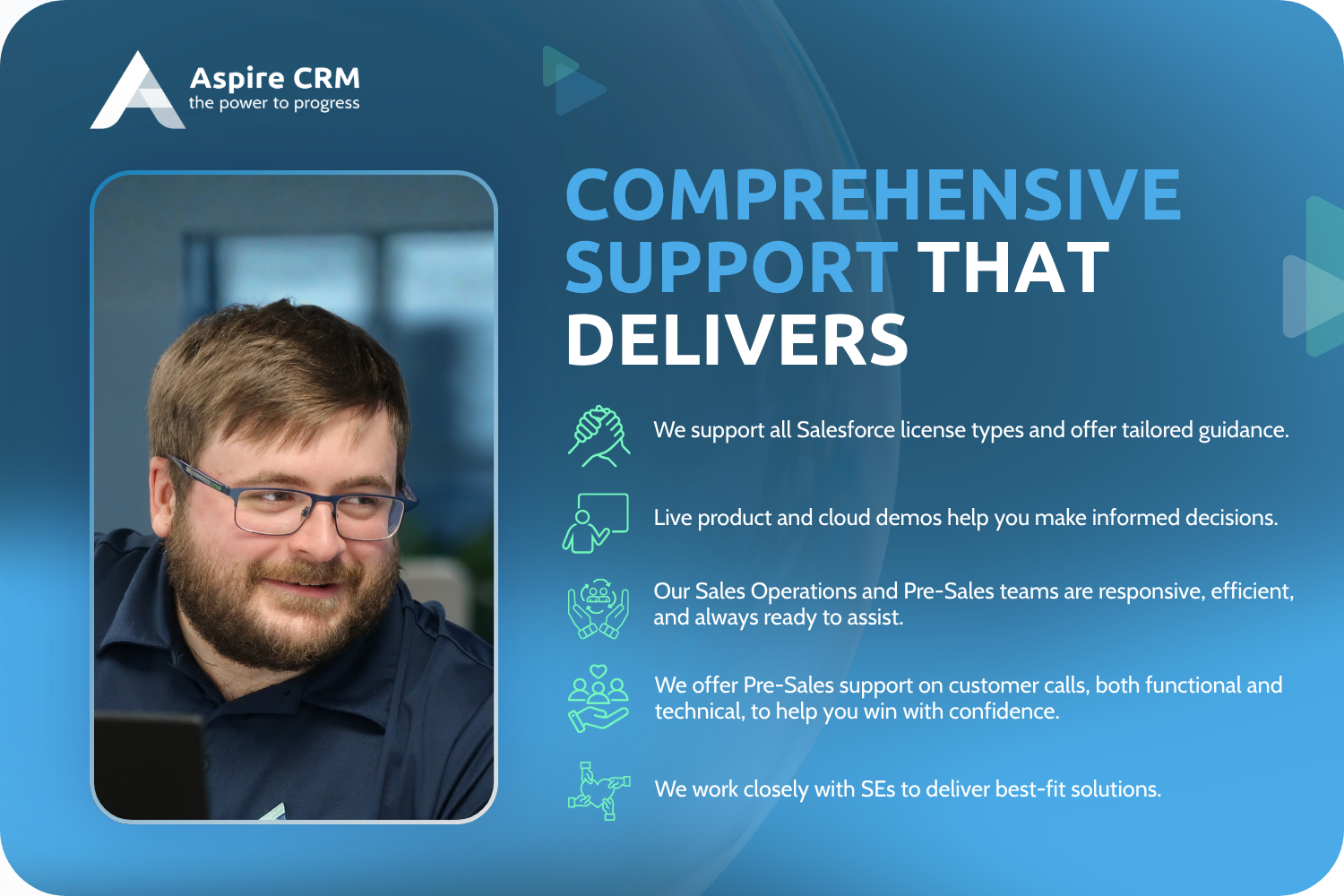 Aspire CRM
the power to progress

COMPREHENSIVE SUPPORT THAT DELIVERS

We support all Salesforce license types and offer tailored guidance.

Live product and cloud demos help you make informed decisions.

Our Sales Operations and Pre-Sales teams are responsive, efficient, and always ready to assist.

We offer Pre-Sales support on customer calls, both functional and technical, to help you win with confidence.

We work closely with SEs to deliver best-fit solutions.